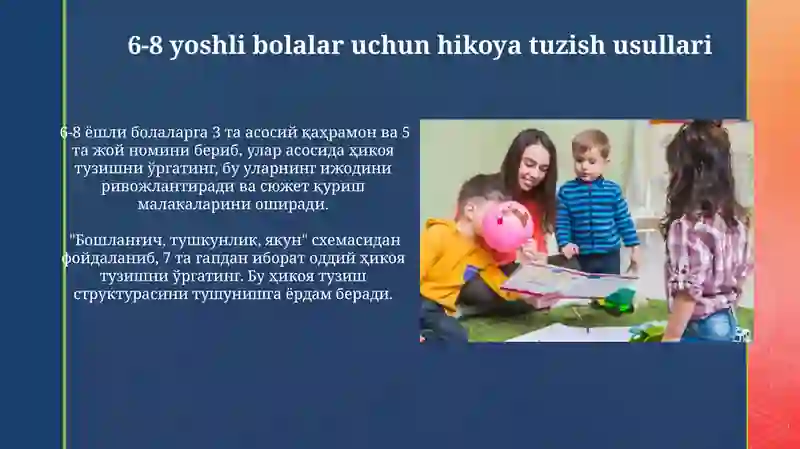 6-8 yoshli bolalar uchun hikoya tuzish usullari

6-8 ёшли болаларга 3 та асосий қаҳрамон ва 5 та жой номини бериб, улар асосида ҳикоя тузишни ўргатинг, бу уларнинг ижодини ривожлантиради ва сюжет қуриш малакаларини оширади.

"Бошланғич, тушкунлик, якун" схемасидан фойдаланиб, 7 та гапдан иборат оддий ҳикоя тузишни ўргатинг. Бу ҳикоя тузиш структурасини тушунишга ёрдам беради.